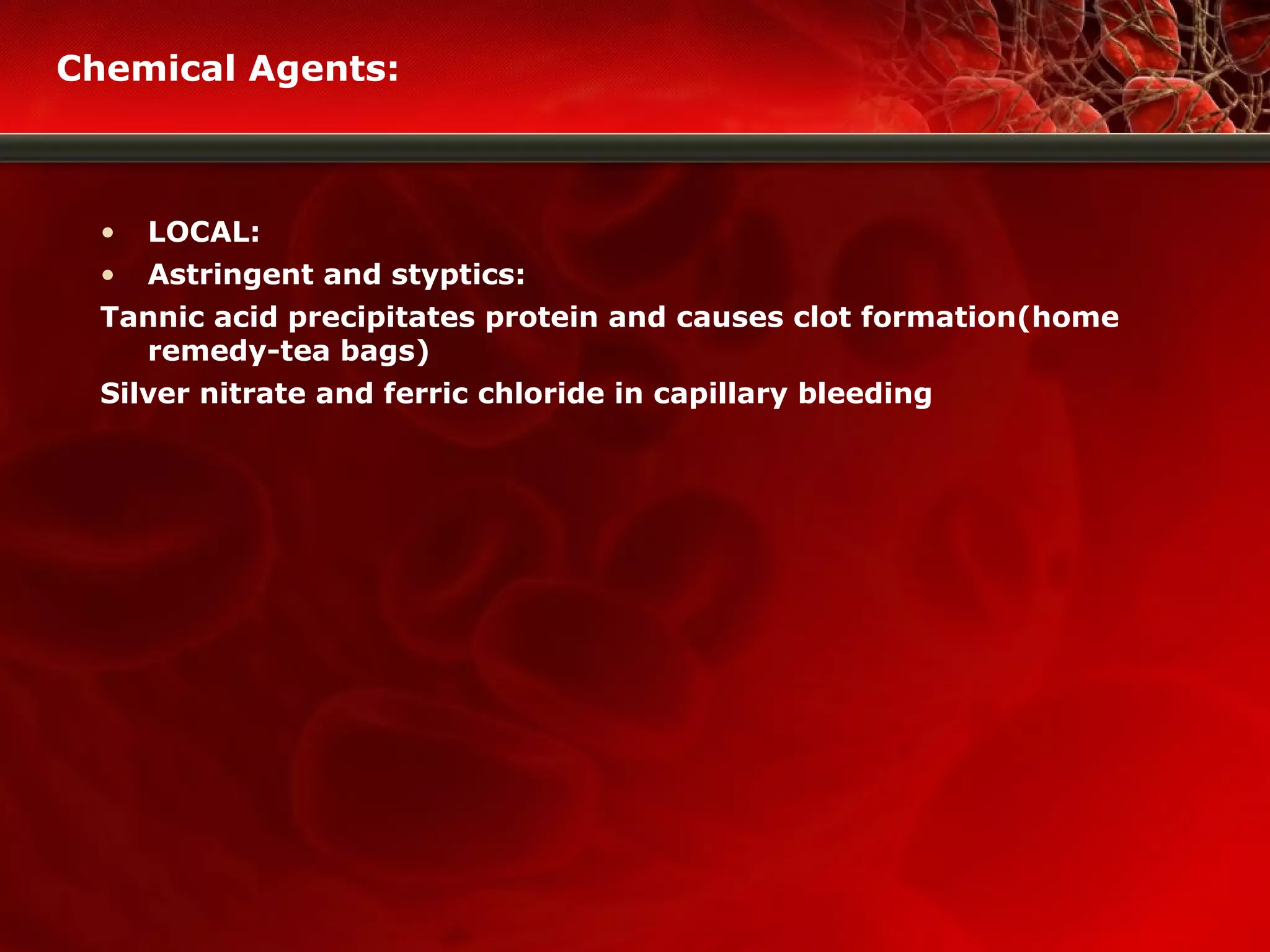 Chemical Agents:

• LOCAL:
• Astringent and styptics:

Tannic acid precipitates protein and causes clot formation(home remedy-tea bags)

Silver nitrate and ferric chloride in capillary bleeding